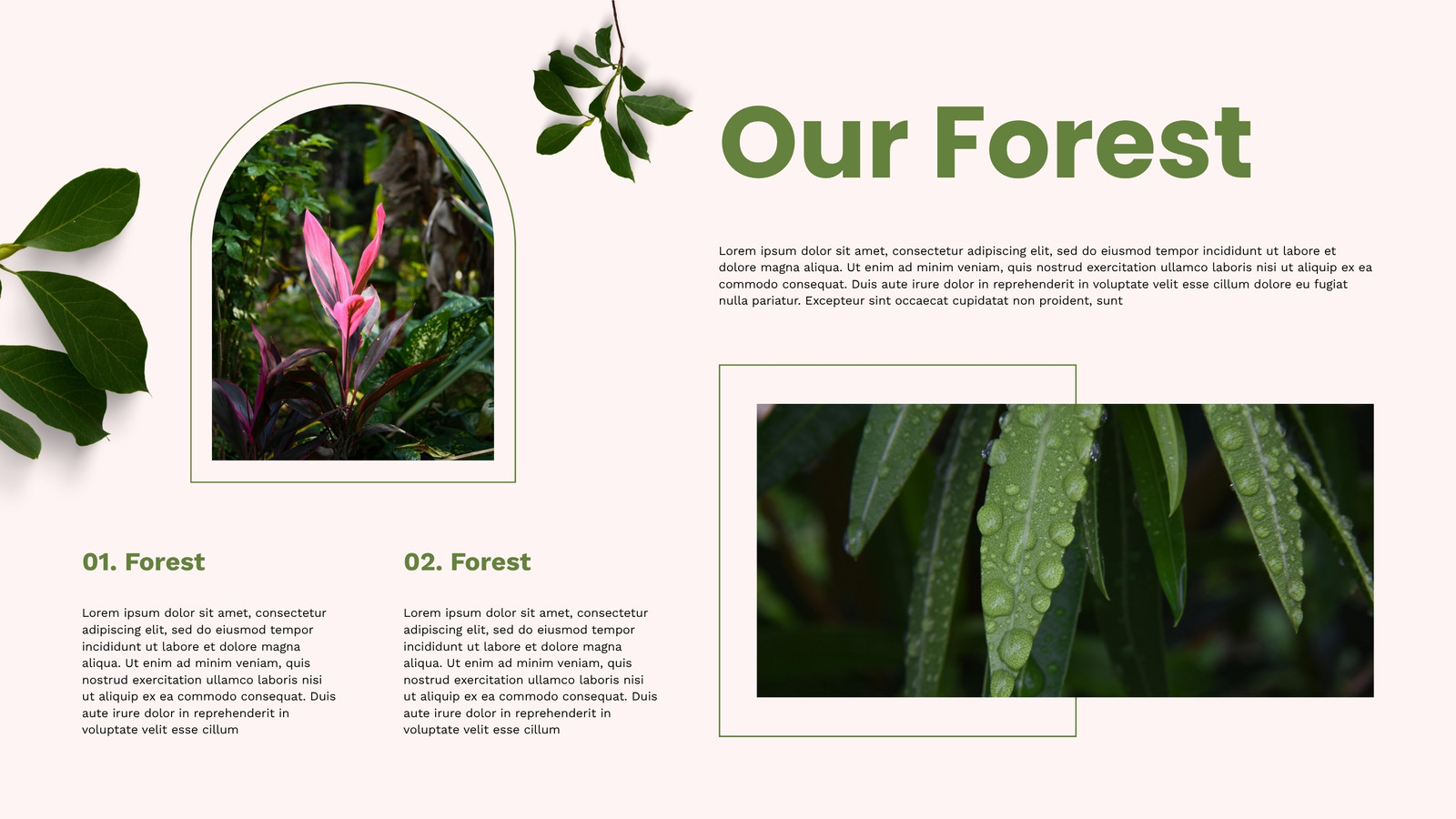 Our Forest

Lorem ipsum dolor sit amet, consectetur adipiscing elit, sed do eiusmod tempor incididunt ut labore et dolore magna aliqua. Ut enim ad minim veniam, quis nostrud exercitation ullamco laboris nisi ut aliquip ex ea commodo consequat. Duis aute irure dolor in reprehenderit in voluptate velit esse cillum dolore eu fugiat nulla pariatur. Excepteur sint occaecat cupidatat non proident, sunt

01. Forest

Lorem ipsum dolor sit amet, consectetur adipiscing elit, sed do eiusmod tempor incididunt ut labore et dolore magna aliqua. Ut enim ad minim veniam, quis nostrud exercitation ullamco laboris nisi ut aliquip ex ea commodo consequat. Duis aute irure dolor in reprehenderit in voluptate velit esse cillum

02. Forest

Lorem ipsum dolor sit amet, consectetur adipiscing elit, sed do eiusmod tempor incididunt ut labore et dolore magna aliqua. Ut enim ad minim veniam, quis nostrud exercitation ullamco laboris nisi ut aliquip ex ea commodo consequat. Duis aute irure dolor in reprehenderit in voluptate velit esse cillum